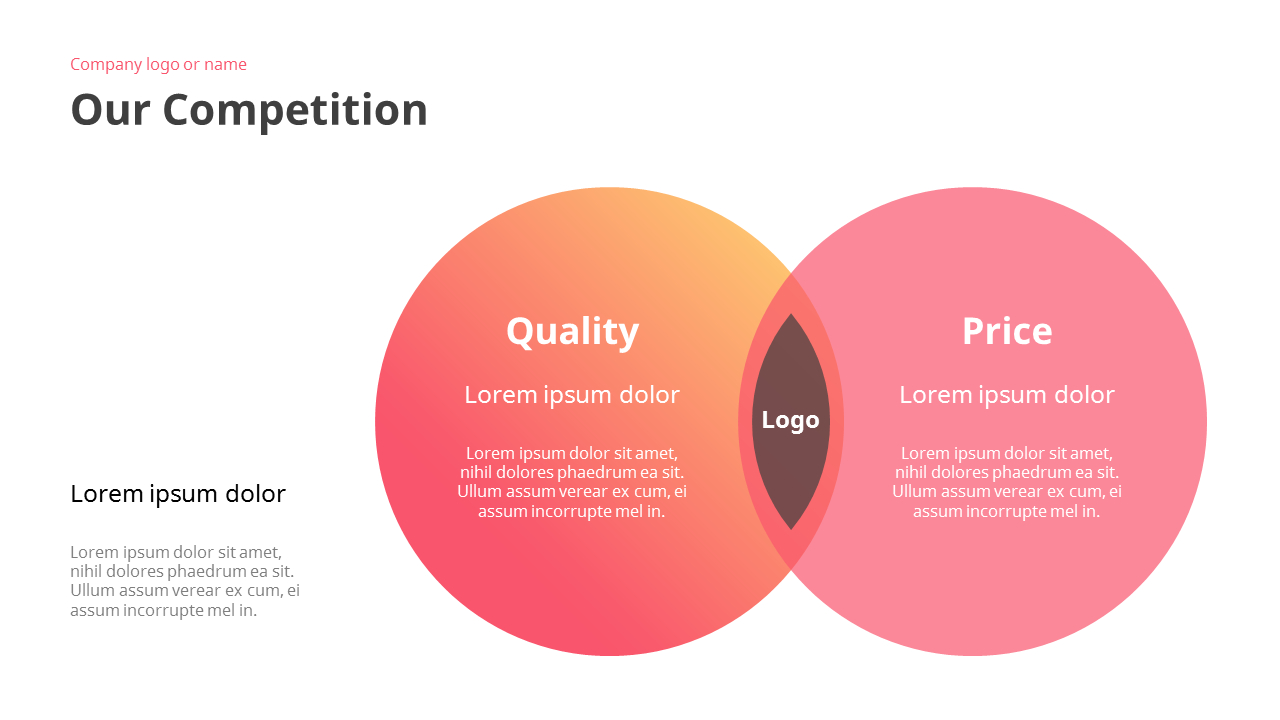 Company logo or name

Our Competition

Lorem ipsum dolor

Lorem ipsum dolor sit amet, nihil dolores phaedrum ea sit. Ullum assum verear ex cum, ei assum incorrupte mel in.

Quality

Lorem ipsum dolor

Lorem ipsum dolor sit amet, nihil dolores phaedrum ea sit. Ullum assum verear ex cum, ei assum incorrupte mel in.

Logo

Price

Lorem ipsum dolor

Lorem ipsum dolor sit amet, nihil dolores phaedrum ea sit. Ullum assum verear ex cum, ei assum incorrupte mel in.